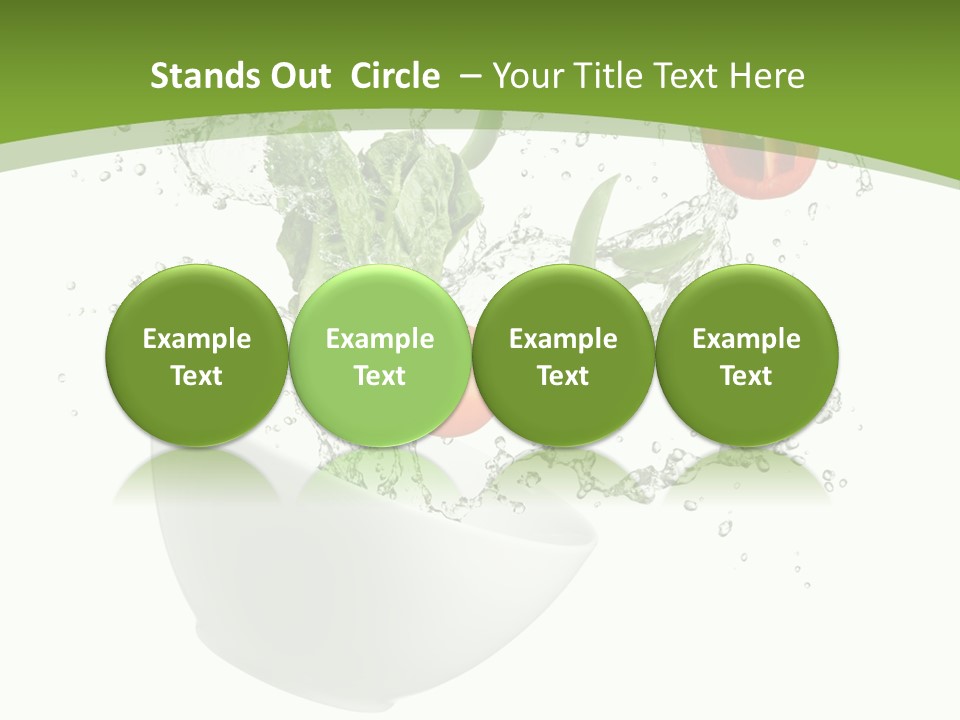 Stands Out Circle – Your Title Text Here

Example Text

Example Text

Example Text

Example Text